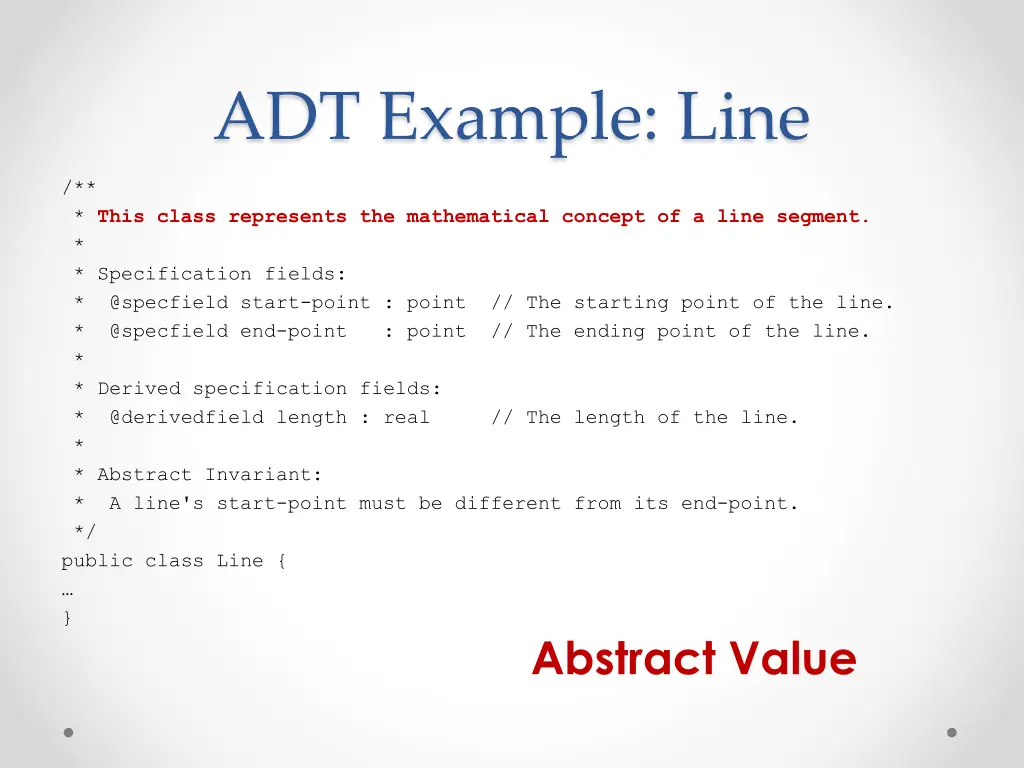 ADT Example: Line

/**
 * This class represents the mathematical concept of a line segment.
 *
 * Specification fields:
 *  @specfield start-point : point  // The starting point of the line.
 *  @specfield end-point   : point  // The ending point of the line.
 *
 * Derived specification fields:
 *  @derivedfield length : real     // The length of the line.
 *
 * Abstract Invariant:
 *  A line's start-point must be different from its end-point.
 */
public class Line {
…
}

Abstract Value